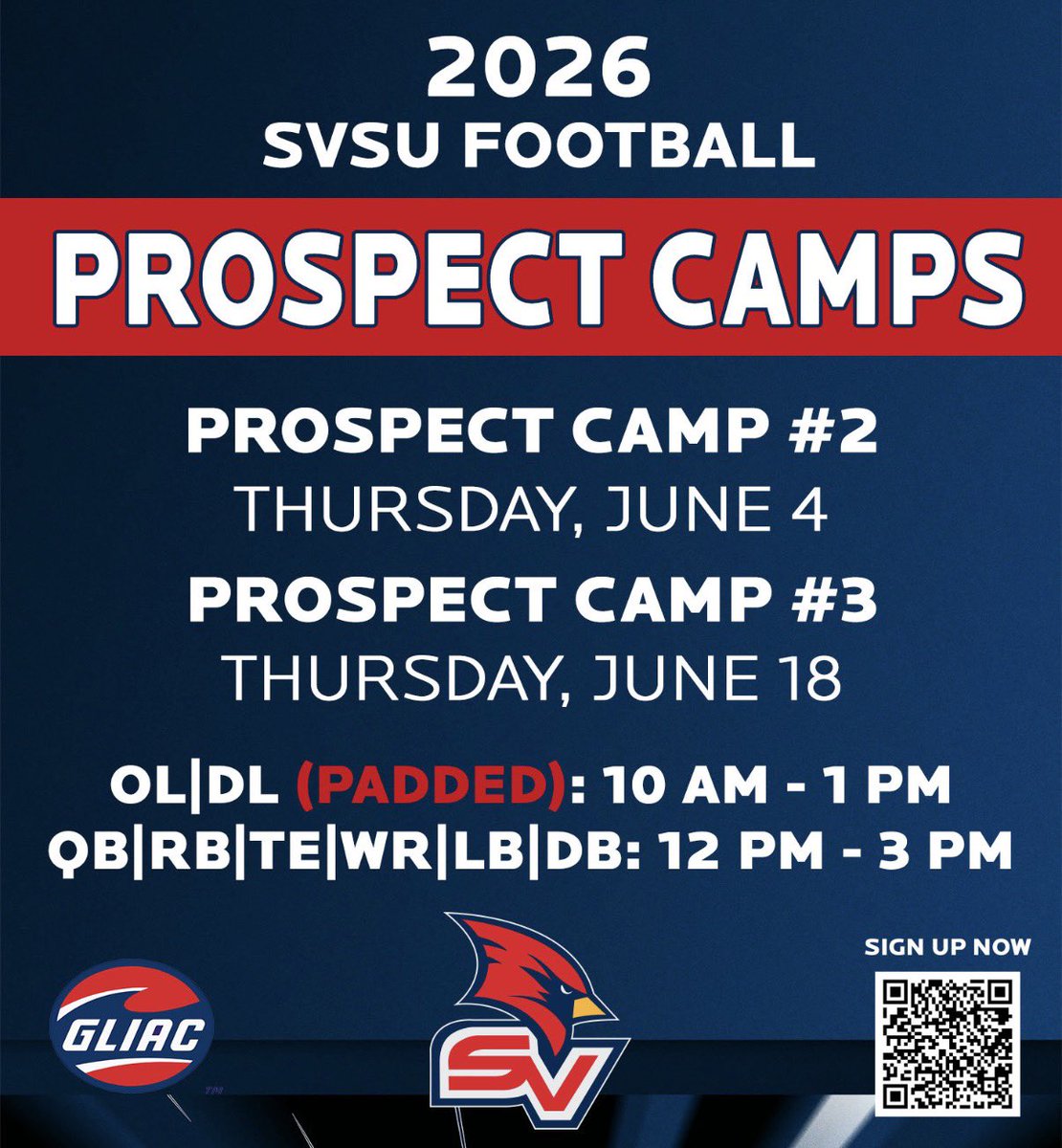 2026
SVSU FOOTBALL

PROSPECT CAMPS

PROSPECT CAMP #2
THURSDAY, JUNE 4

PROSPECT CAMP #3
THURSDAY, JUNE 18

OL|DL (PADDED): 10 AM - 1 PM
QB|RB|TE|WR|LB|DB: 12 PM - 3 PM

GLIAC

SV

SIGN UP NOW